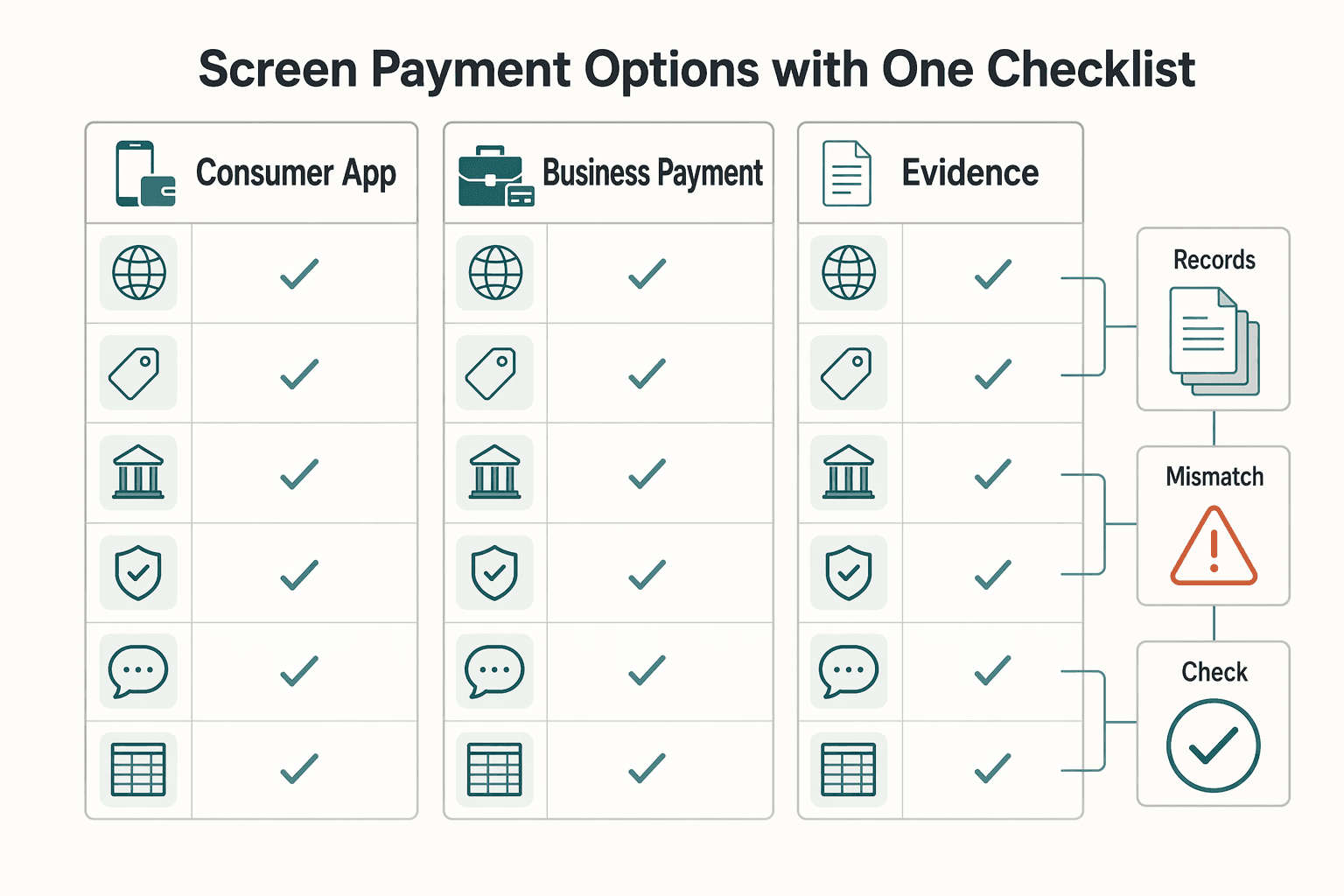 Screen Payment Options with One Checklist

Consumer App

Business Payment

Evidence

Records

Mismatch

Check